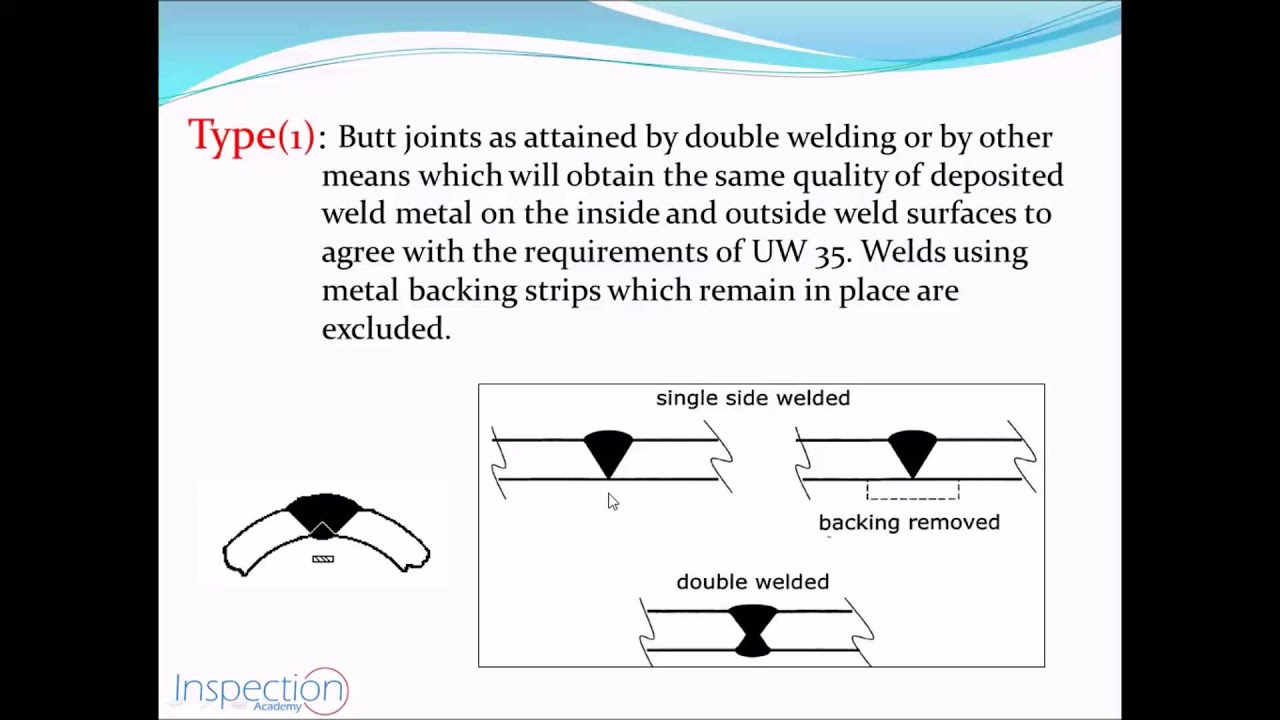 Type(1): Butt joints as attained by double welding or by other means which will obtain the same quality of deposited weld metal on the inside and outside weld surfaces to agree with the requirements of UW 35. Welds using metal backing strips which remain in place are excluded.

single side welded

backing removed

double welded

Inspection Academy